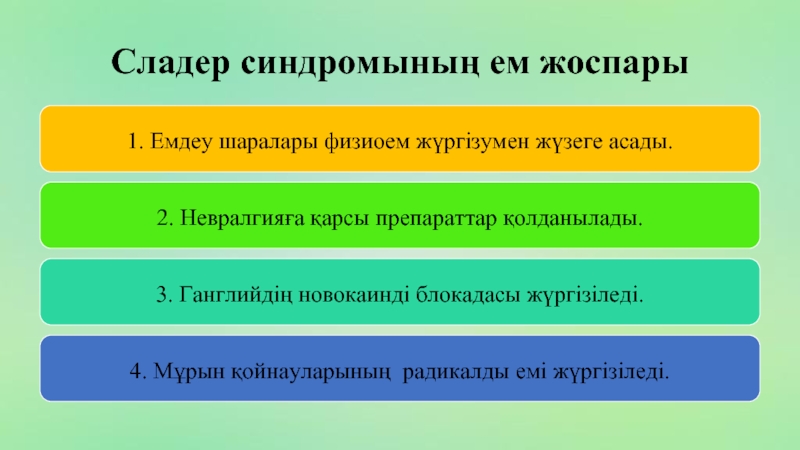 Сладер синдромының ем жоспары

1. Емдеу шаралары физиоем жүргізумен жүзеге асады.

2. Невралгияға қарсы препараттар қолданылады.

3. Ганглийдің новокаинді блокадасы жүргізіледі.

4. Мұрын қойнауларының радикалды емі жүргізіледі.